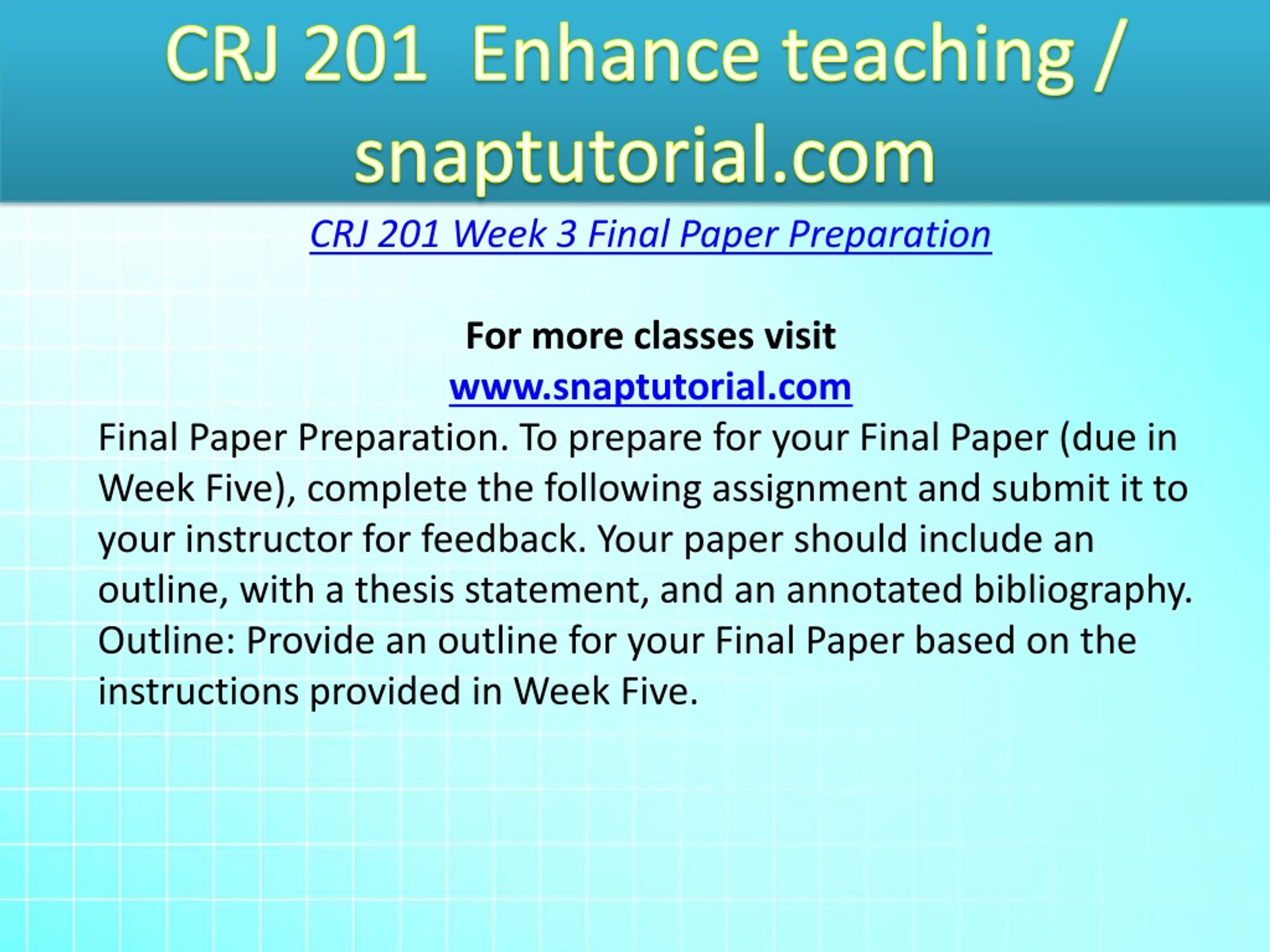 CRJ 201 Enhance teaching / snaptutorial.com

CRJ 201 Week 3 Final Paper Preparation

For more classes visit
www.snaptutorial.com
Final Paper Preparation. To prepare for your Final Paper (due in Week Five), complete the following assignment and submit it to your instructor for feedback. Your paper should include an outline, with a thesis statement, and an annotated bibliography. Outline: Provide an outline for your Final Paper based on the instructions provided in Week Five.